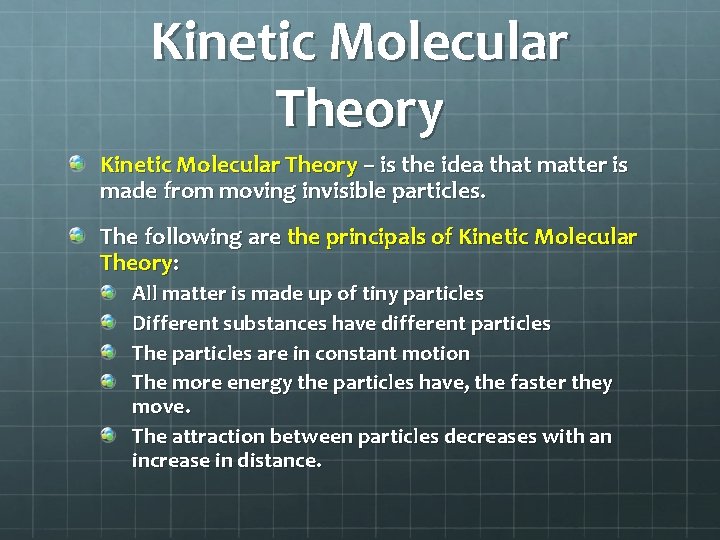 Kinetic Molecular Theory

Kinetic Molecular Theory – is the idea that matter is made from moving invisible particles.

The following are the principals of Kinetic Molecular Theory:

All matter is made up of tiny particles

Different substances have different particles

The particles are in constant motion

The more energy the particles have, the faster they move.

The attraction between particles decreases with an increase in distance.